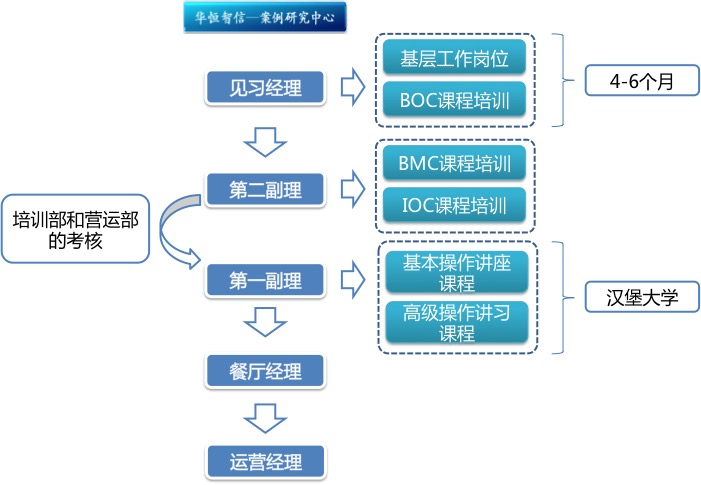 华恒智信—案例研究中心

见习经理

基层工作岗位

BOC课程培训

4-6个月

第二副理

BMC课程培训

IOC课程培训

培训部和营运部的考核

第一副理

基本操作讲座课程

高级操作讲习课程

汉堡大学

餐厅经理

运营经理